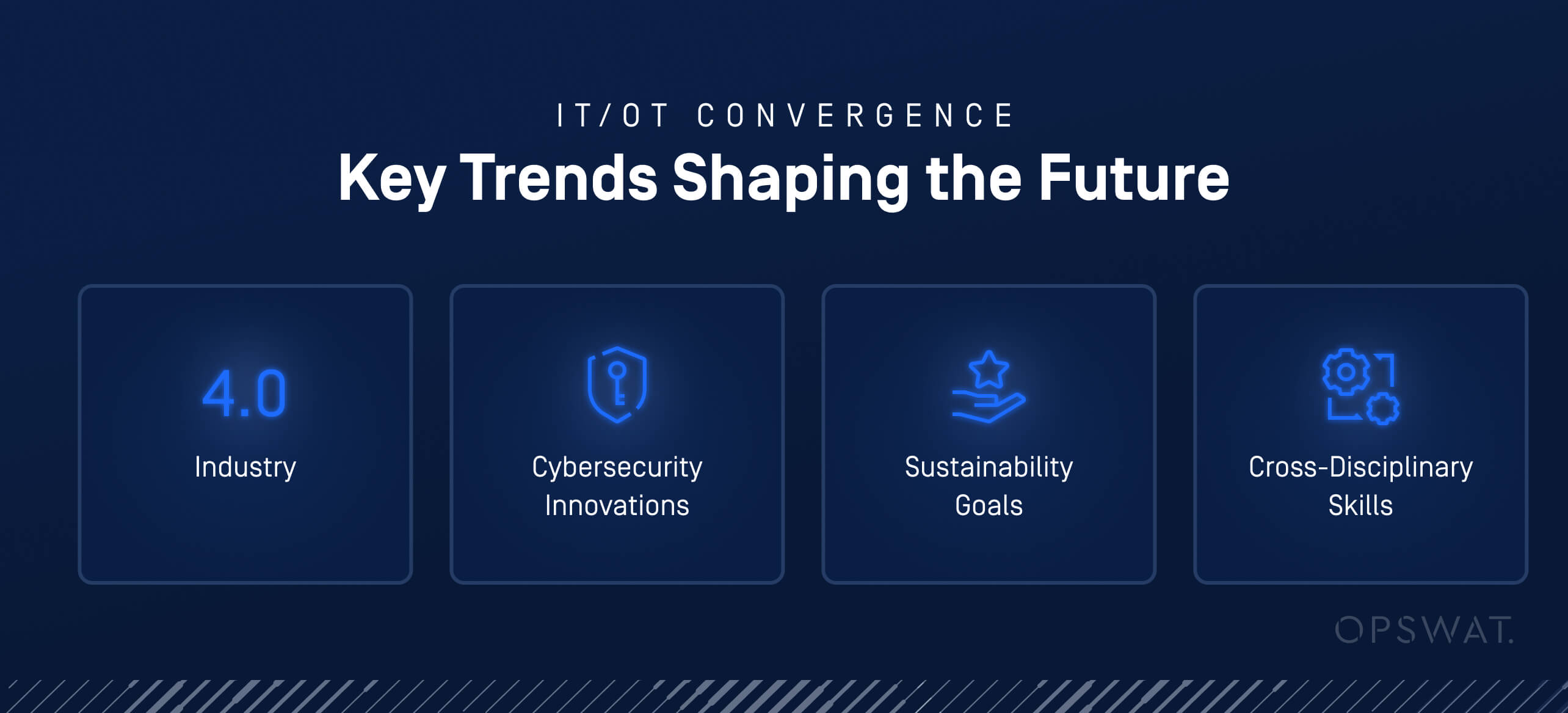 IT/OT CONVERGENCE

Key Trends Shaping the Future

4.0

Industry

Cybersecurity Innovations

Sustainability Goals

Cross-Disciplinary Skills

OPSWAT.